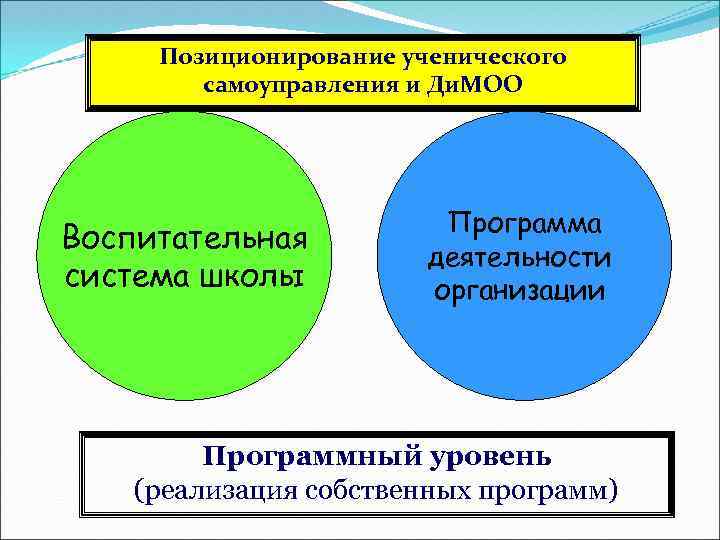 Позиционирование ученического самоуправления и ДиМОО

Воспитательная система школы

Программа деятельности организации

Программный уровень
(реализация собственных программ)